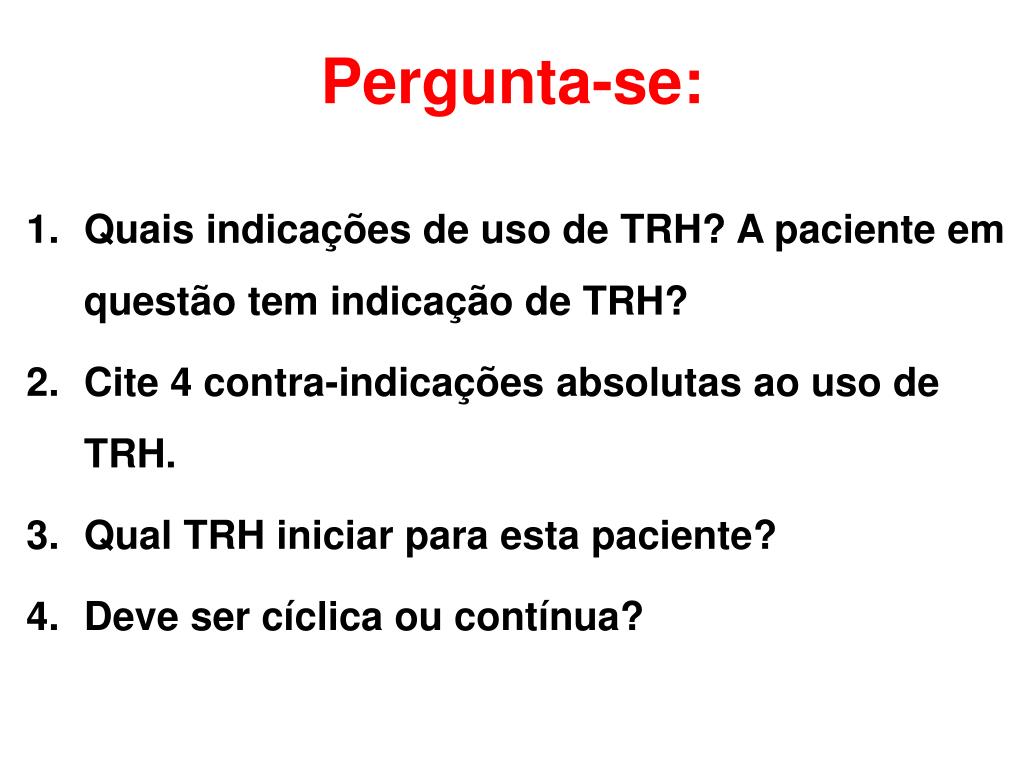 Pergunta-se:

1. Quais indicações de uso de TRH? A paciente em questão tem indicação de TRH?
2. Cite 4 contra-indicações absolutas ao uso de TRH.
3. Qual TRH iniciar para esta paciente?
4. Deve ser cíclica ou contínua?